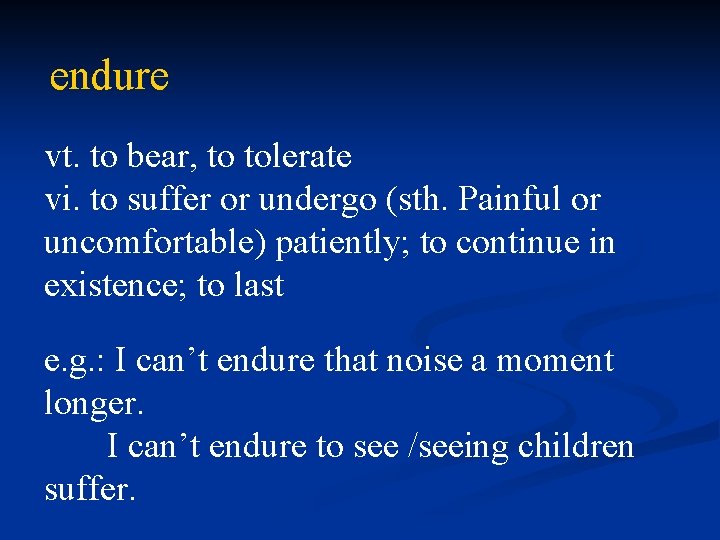 endure

vt. to bear, to tolerate
vi. to suffer or undergo (sth. Painful or uncomfortable) patiently; to continue in existence; to last

e.g.: I can’t endure that noise a moment longer.
I can’t endure to see /seeing children suffer.